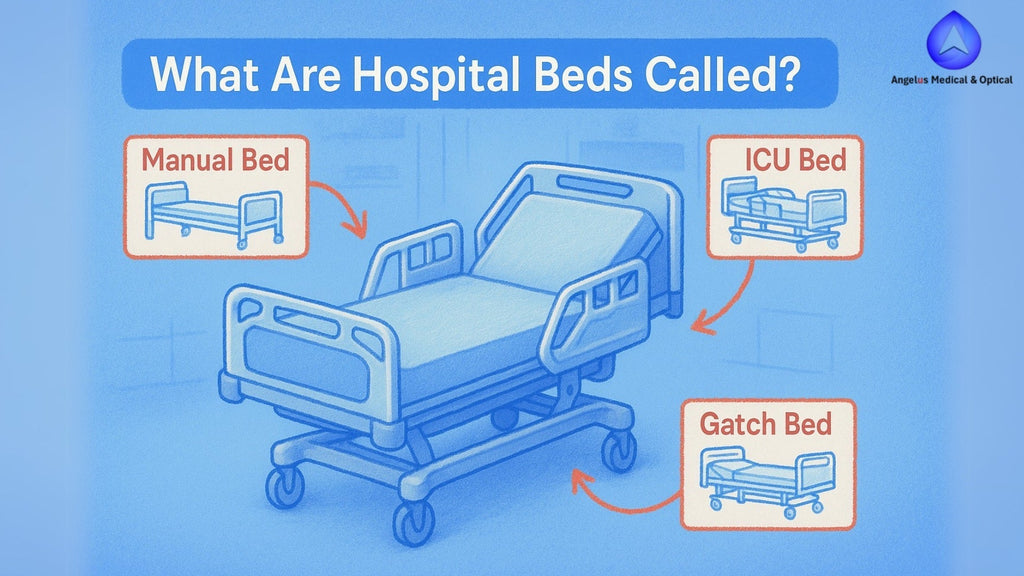 What Are Hospital Beds Called?

Angelus Medical & Optical

Manual Bed

ICU Bed

Gatch Bed